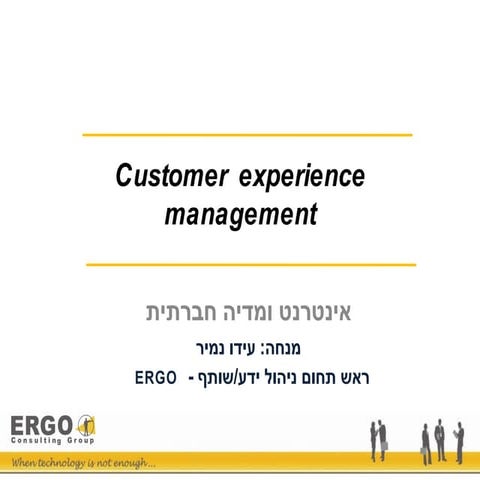 Customer experience management

אינטרנט ומדיה חברתית

מנחה: עידו נמיר

ראש תחום ניהול ידע/שותף - ERGO

ERGO
Consulting Group

When technology is not enough...